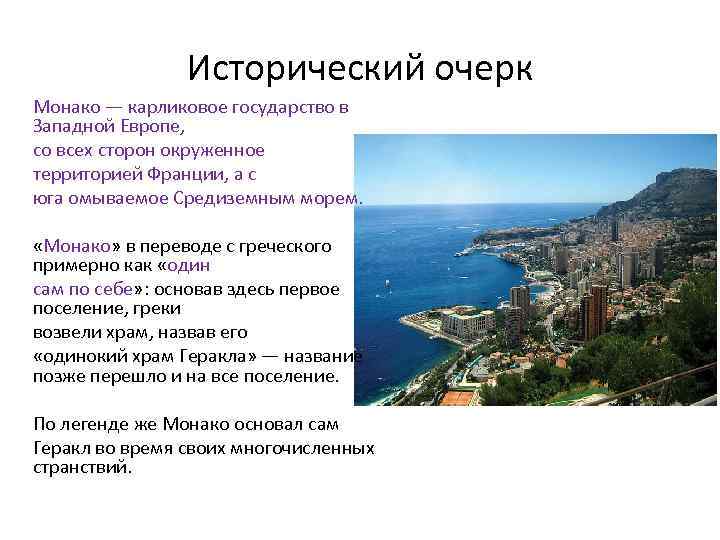 Исторический очерк

Монако — карликовое государство в Западной Европе, со всех сторон окруженное территорией Франции, а с юга омываемое Средиземным морем.

«Монако» в переводе с греческого примерно как «один сам по себе»: основав здесь первое поселение, греки возвели храм, назвав его «одинокий храм Геракла» — название позже перешло и на все поселение.

По легенде же Монако основал сам Геракл во время своих многочисленных странствий.